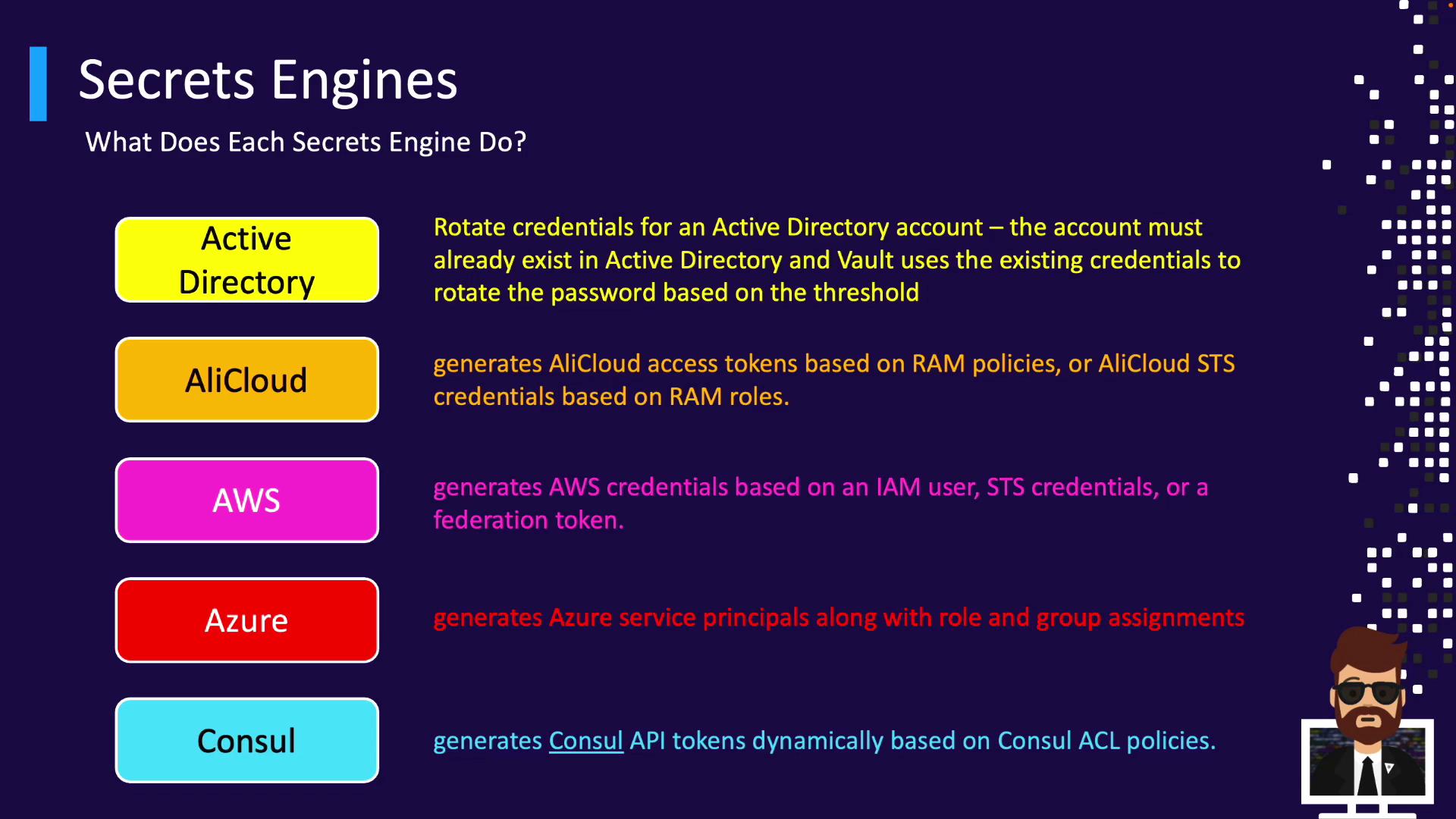 Secrets Engines

What Does Each Secrets Engine Do?

Active Directory

Rotate credentials for an Active Directory account – the account must already exist in Active Directory and Vault uses the existing credentials to rotate the password based on the threshold

AliCloud

generates AliCloud access tokens based on RAM policies, or AliCloud STS credentials based on RAM roles.

AWS

generates AWS credentials based on an IAM user, STS credentials, or a federation token.

Azure

generates Azure service principals along with role and group assignments

Consul

generates Consul API tokens dynamically based on Consul ACL policies.